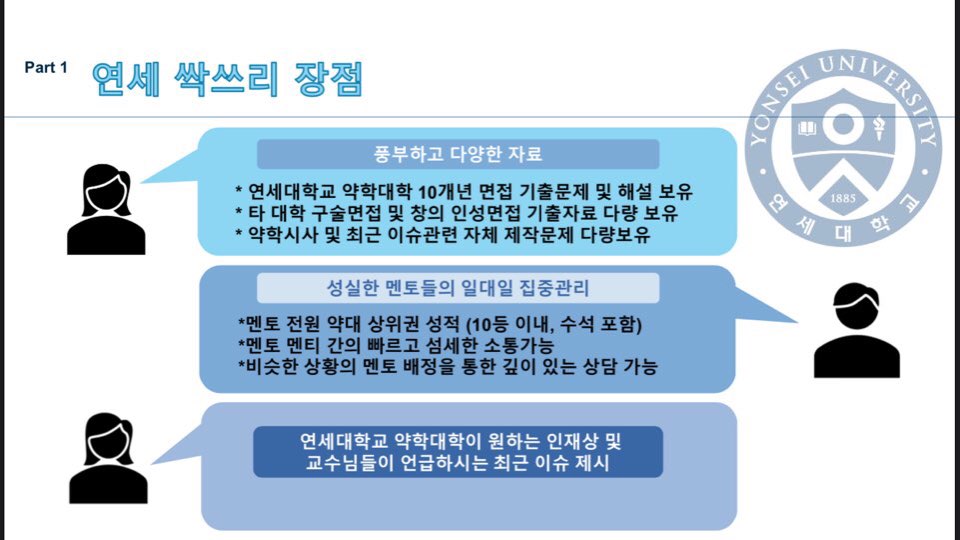 Part 1 연세 싹쓰리 장점

YONSEI UNIVERSITY
1885
연세대학교

풍부하고 다양한 자료

* 연세대학교 약학대학 10개년 면접 기출문제 및 해설 보유
* 타 대학 구술면접 및 창의 인성면접 기출자료 다량 보유
* 약학시사 및 최근 이슈관련 자체 제작문제 다량보유

성실한 멘토들의 일대일 집중관리

*멘토 전원 약대 상위권 성적 (10등 이내, 수석 포함)
*멘토 멘티 간의 빠르고 섬세한 소통가능
*비슷한 상황의 멘토 배정을 통한 깊이 있는 상담 가능

연세대학교 약학대학이 원하는 인재상 및 교수님들이 언급하시는 최근 이슈 제시